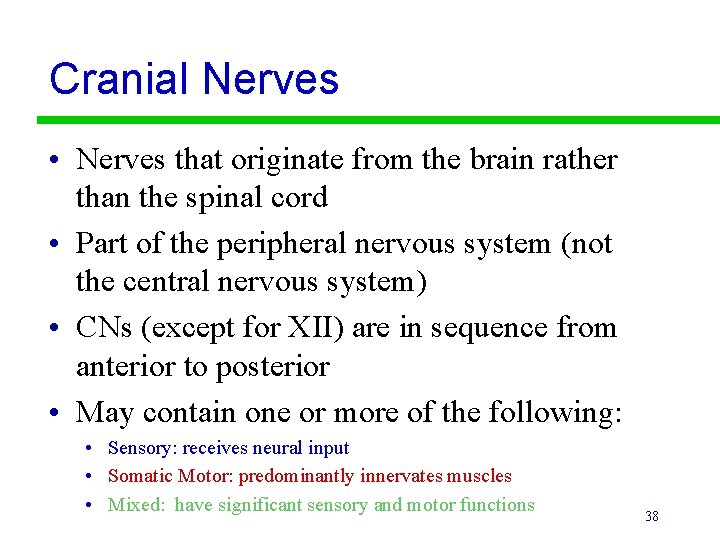 Cranial Nerves

• Nerves that originate from the brain rather than the spinal cord

• Part of the peripheral nervous system (not the central nervous system)

• CNs (except for XII) are in sequence from anterior to posterior

• May contain one or more of the following:

• Sensory: receives neural input
• Somatic Motor: predominantly innervates muscles
• Mixed: have significant sensory and motor functions

38